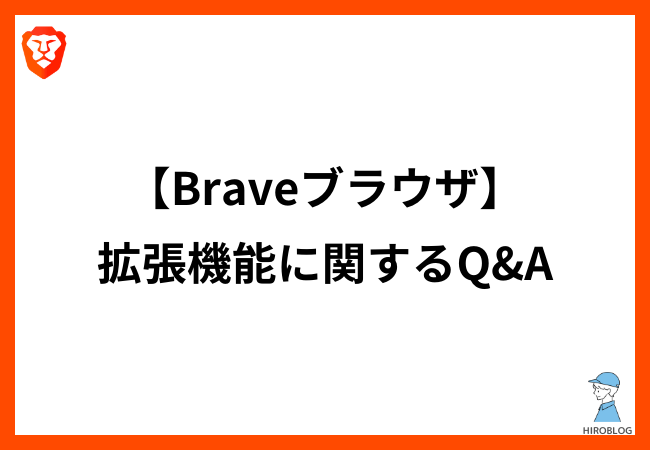 【Braveブラウザ】
拡張機能に関するQ&A

HIROBLOG